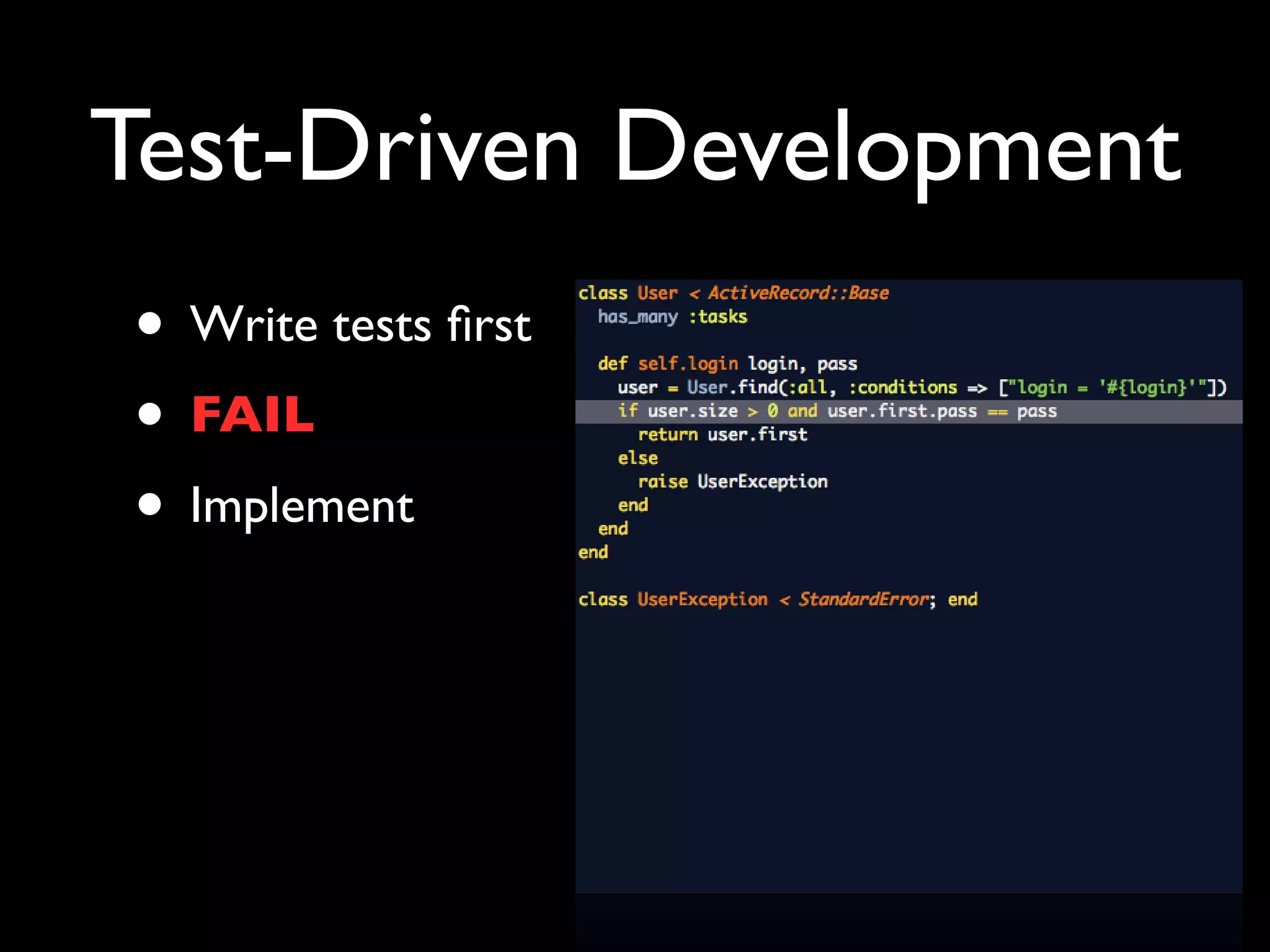 Test-Driven Development

• Write tests first
• FAIL
• Implement

class User < ActiveRecord::Base
  has_many :tasks

  def self.login login, pass
    user = User.find(:all, :conditions => ["login = '#{login}'"])
    if user.size > 0 and user.first.pass == pass
      return user.first
    else
      raise UserException
    end
  end
end

class UserException < StandardError; end